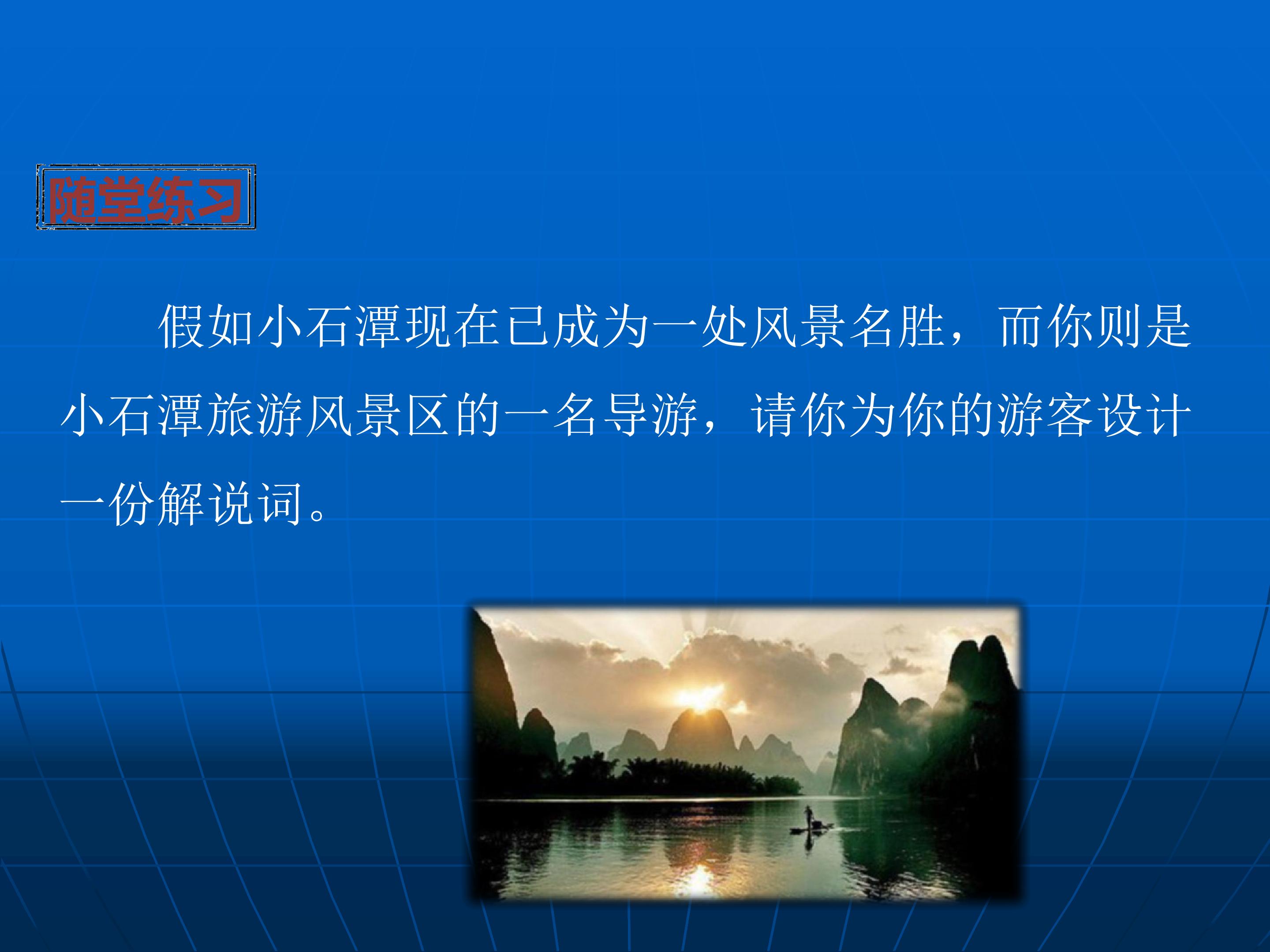 随堂练习

假如小石潭现在已成为一处风景名胜，而你则是小石潭旅游风景区的一名导游，请你为你的游客设计一份解说词。